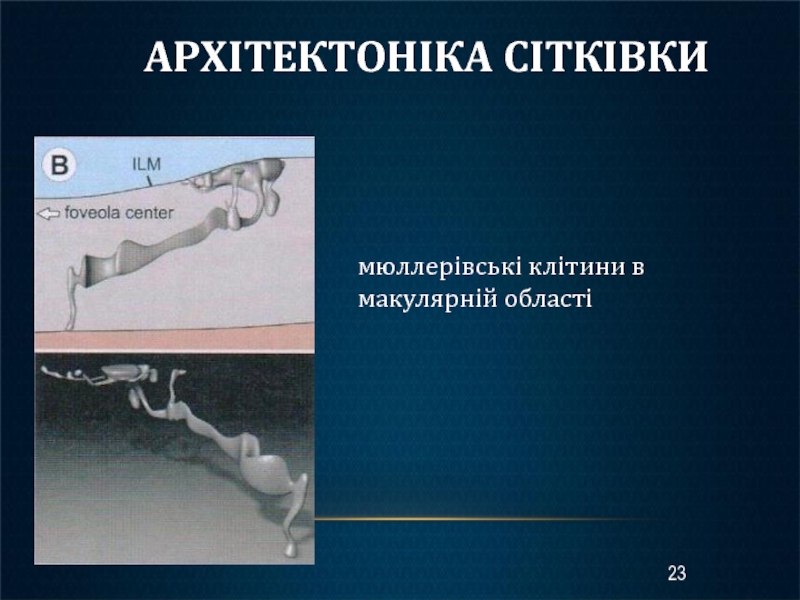 АРХІТЕКТОНІКА СІТКІВКИ

B
ILM
foveola center

мюллерівські клітини в макулярній області

23